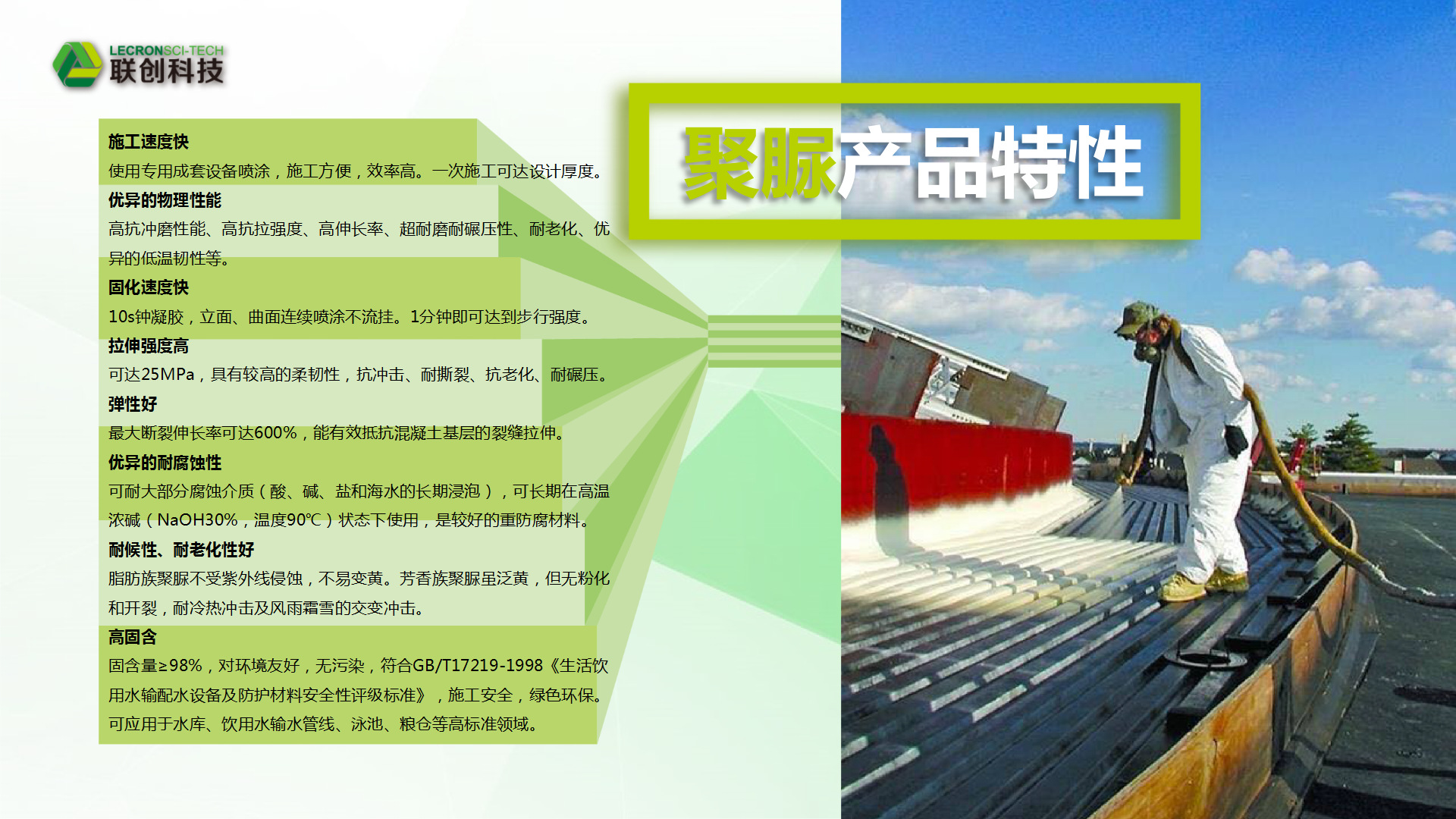 LECRONSCI-TECH
联创科技

聚脲产品特性

施工速度快
使用专用成套设备喷涂，施工方便，效率高。一次施工可达设计厚度。

优异的物理性能
高抗冲磨性能、高抗拉强度、高伸长率、超耐磨耐碾压性、耐老化、优异的低温韧性等。

固化速度快
10s钟凝胶，立面、曲面连续喷涂不流挂。1分钟即可达到步行强度。

拉伸强度高
可达25MPa，具有较高的柔韧性，抗冲击、耐撕裂、抗老化、耐碾压。

弹性好
最大断裂伸长率可达600%，能有效抵抗混凝土基层的裂缝拉伸。

优异的耐腐蚀性
可耐大部分腐蚀介质（酸、碱、盐和海水的长期浸泡），可长期在高温浓碱（NaOH30%，温度90℃）状态下使用，是较好的重防腐材料。

耐候性、耐老化性好
脂肪族聚脲不受紫外线侵蚀，不易变黄。芳香族聚脲虽泛黄，但无粉化和开裂，耐冷热冲击及风雨霜雪的交变冲击。

高固含
固含量≥98%，对环境友好，无污染，符合GB/T17219-1998《生活饮用水输配水设备及防护材料安全性评级标准》，施工安全，绿色环保。可应用于水库、饮用水输水管线、泳池、粮仓等高标准领域。